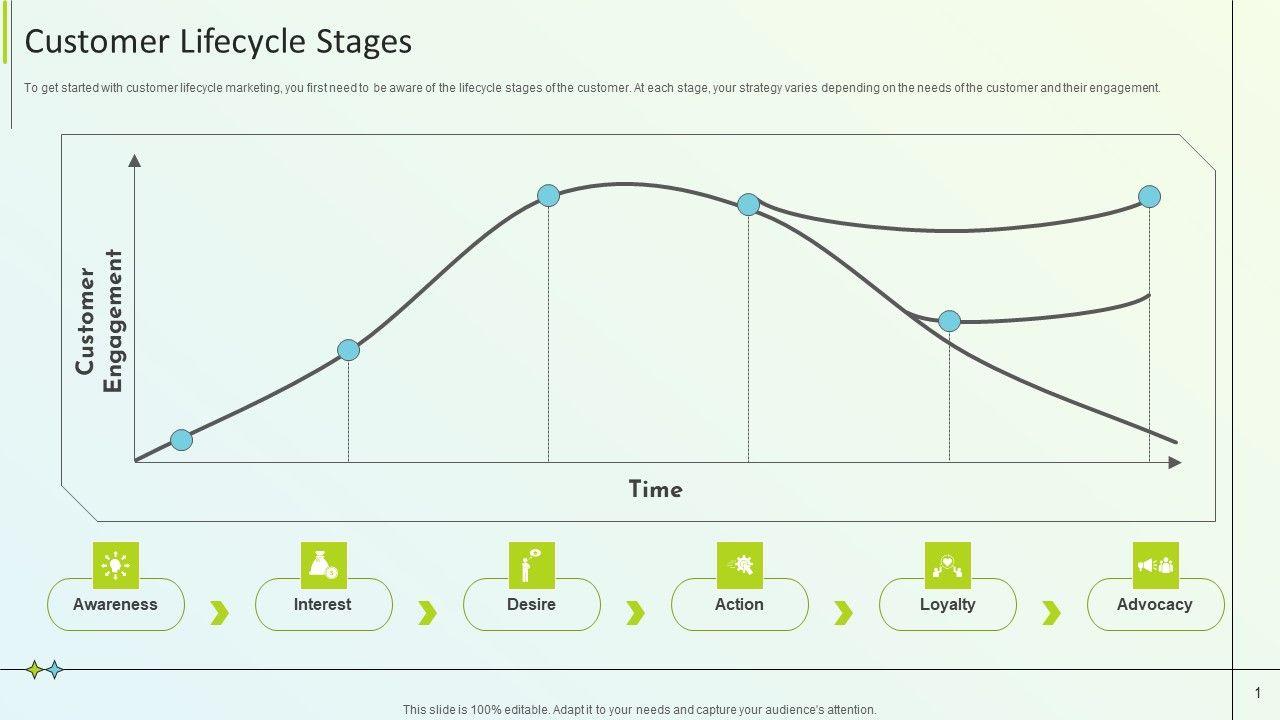 Customer Lifecycle Stages

To get started with customer lifecycle marketing, you first need to be aware of the lifecycle stages of the customer. At each stage, your strategy varies depending on the needs of the customer and their engagement.

Customer Engagement

Time

Awareness

Interest

Desire

Action

Loyalty

Advocacy

This slide is 100% editable. Adapt it to your needs and capture your audience's attention.

1